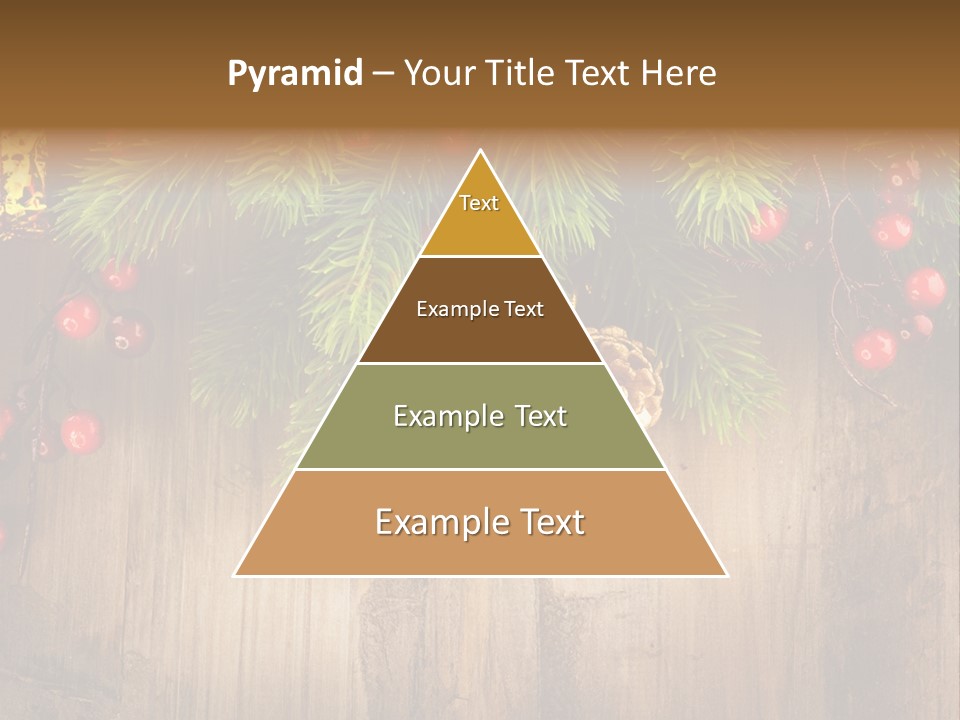 Pyramid – Your Title Text Here

Text

Example Text

Example Text

Example Text